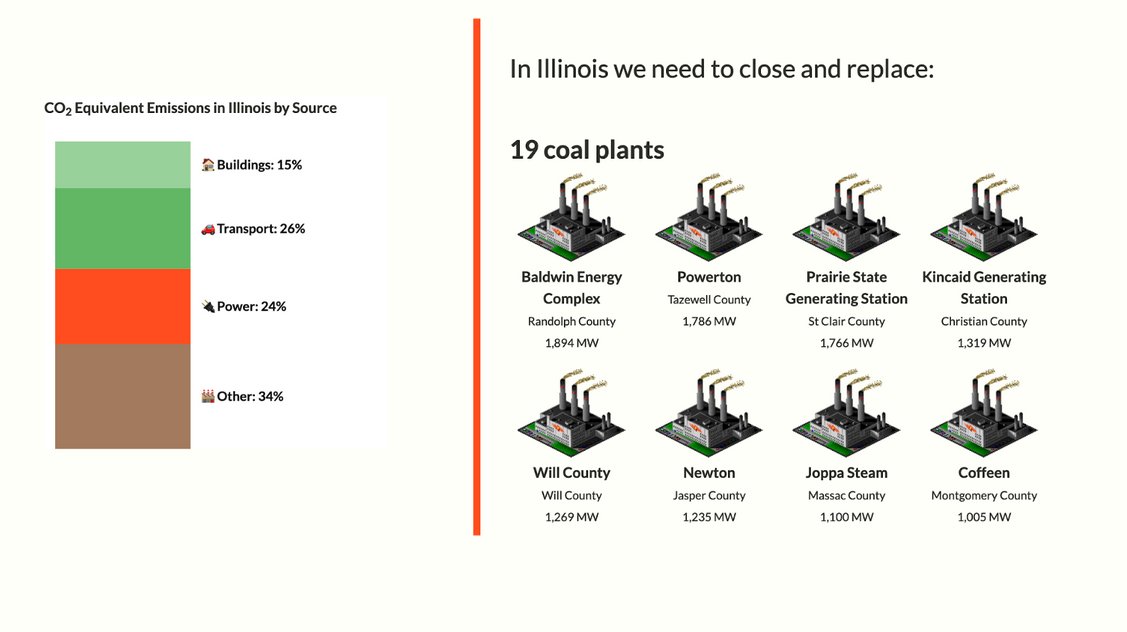 $CO_2$ Equivalent Emissions in Illinois by Source

🏠 Buildings: 15%

🚗 Transport: 26%

🔌 Power: 24%

🏭 Other: 34%

In Illinois we need to close and replace:

19 coal plants

Baldwin Energy Complex
Randolph County
1,894 MW

Powerton
Tazewell County
1,786 MW

Prairie State Generating Station
St Clair County
1,766 MW

Kincaid Generating Station
Christian County
1,319 MW

Will County
Will County
1,269 MW

Newton
Jasper County
1,235 MW

Joppa Steam
Massac County
1,100 MW

Coffeen
Montgomery County
1,005 MW